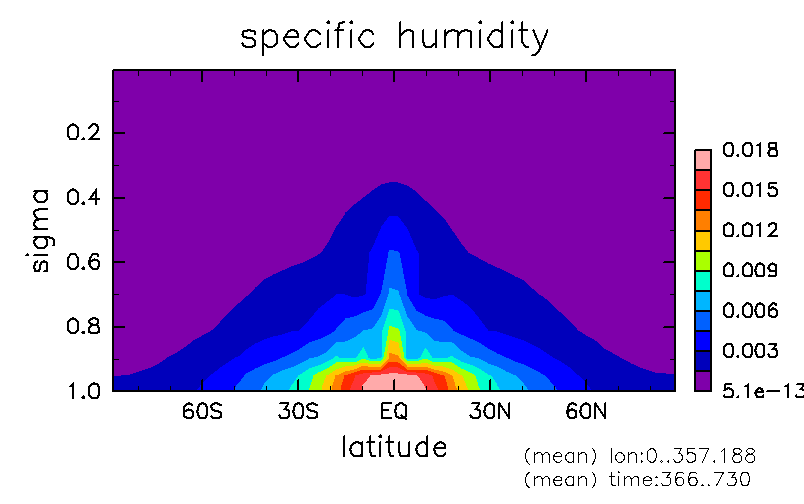 specific humidity

sigma

0.2
0.4
0.6
0.8
1.0

60S
30S
EQ
30N
60N

latitude

0.018
0.015
0.012
0.009
0.006
0.003
5.1e-13

(mean) lon:0..357.188
(mean) time:366..730